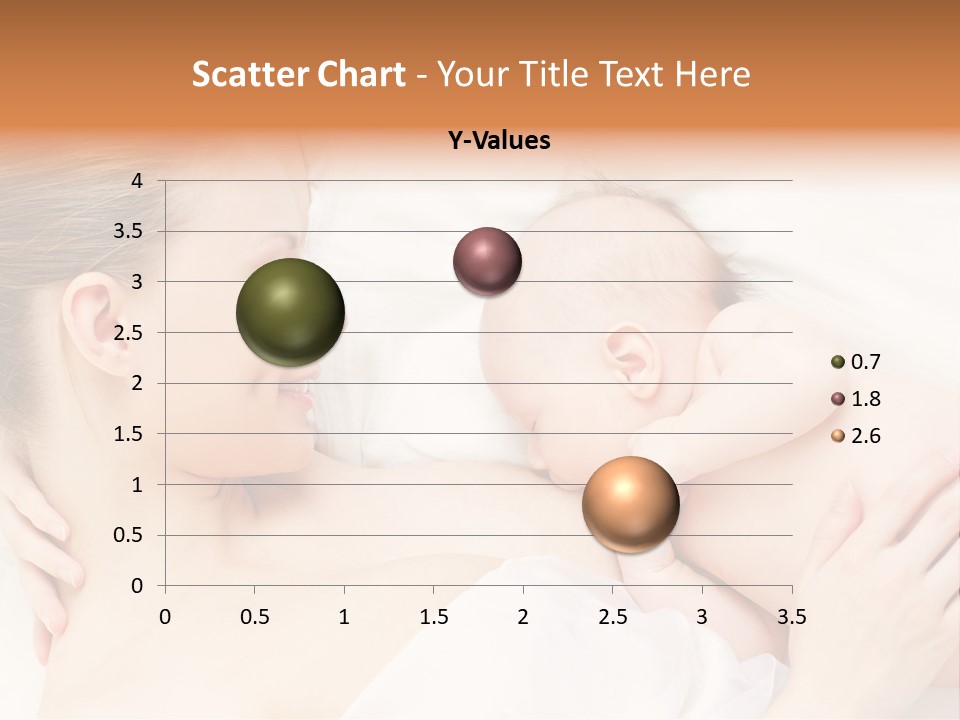 Scatter Chart - Your Title Text Here

Y-Values

4
3.5
3
2.5
2
1.5
1
0.5
0

0 0.5 1 1.5 2 2.5 3 3.5

0.7
1.8
2.6